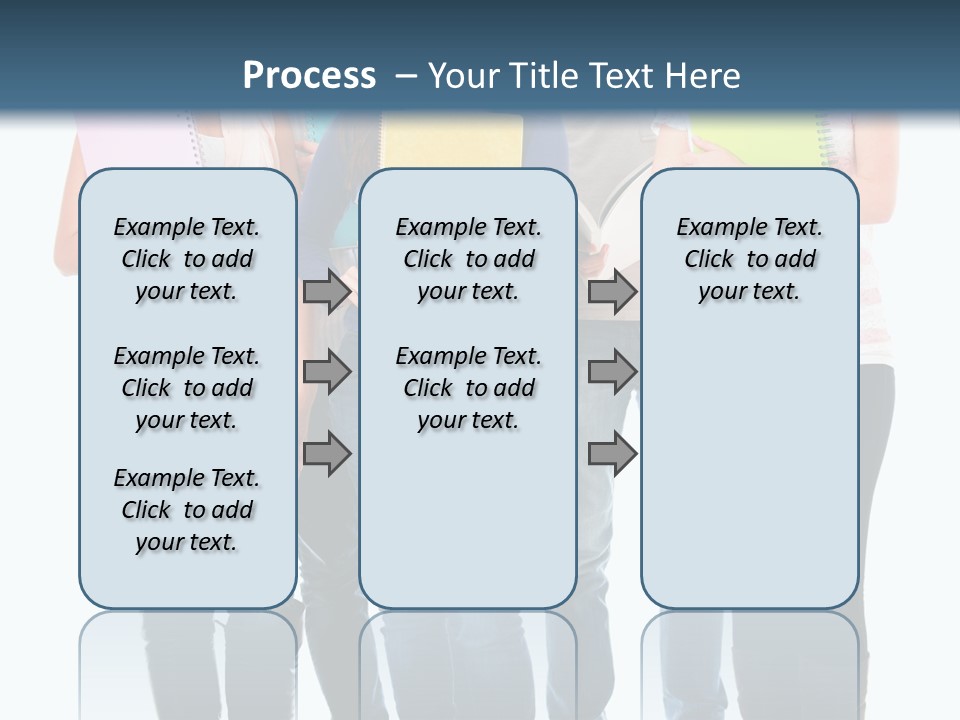 Process – Your Title Text Here

Example Text. Click to add your text.

Example Text. Click to add your text.

Example Text. Click to add your text.

Example Text. Click to add your text.

Example Text. Click to add your text.

Example Text. Click to add your text.